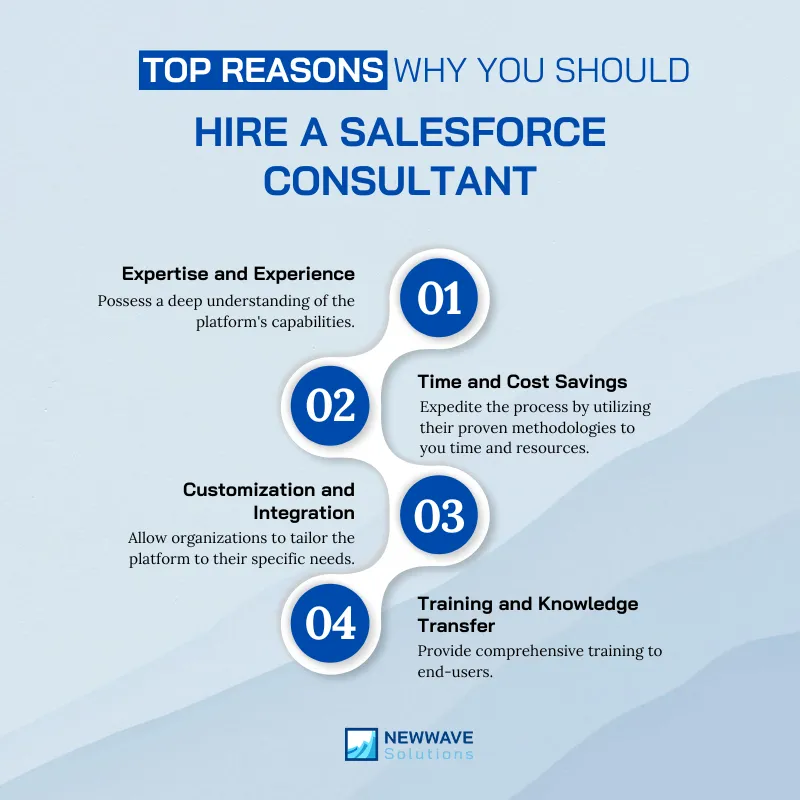 TOP REASONS WHY YOU SHOULD
HIRE A SALESFORCE CONSULTANT

Expertise and Experience
Possess a deep understanding of the platform's capabilities.

01

02

Time and Cost Savings
Expedite the process by utilizing their proven methodologies to you time and resources.

Customization and Integration
Allow organizations to tailor the platform to their specific needs.

03

04

Training and Knowledge Transfer
Provide comprehensive training to end-users.

NEWWAVE
Solutions